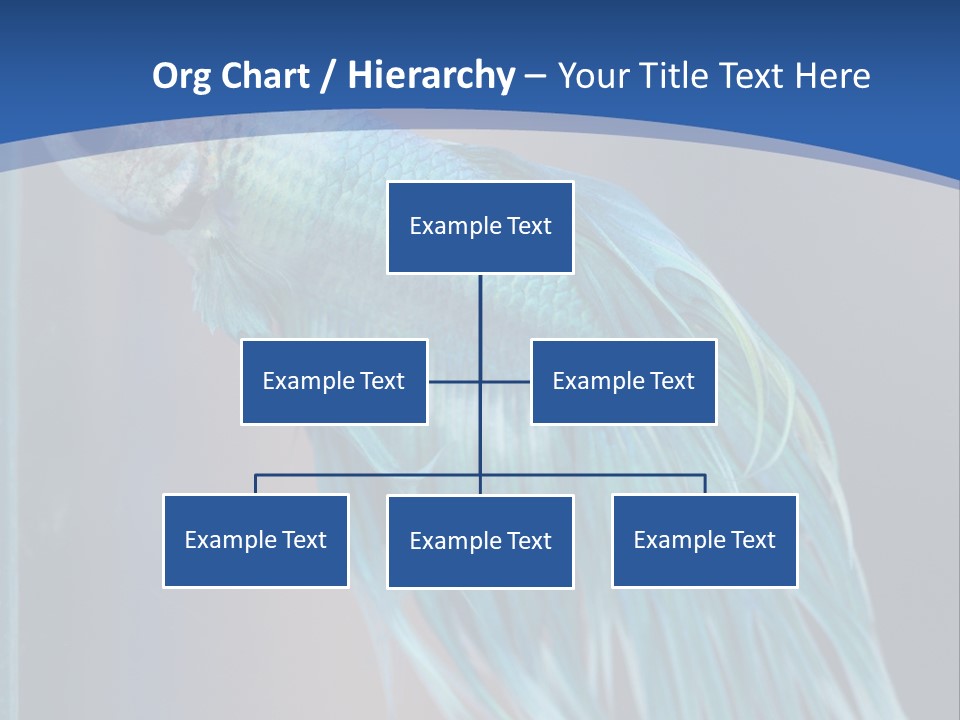 Org Chart / Hierarchy – Your Title Text Here

Example Text

Example Text

Example Text

Example Text

Example Text

Example Text